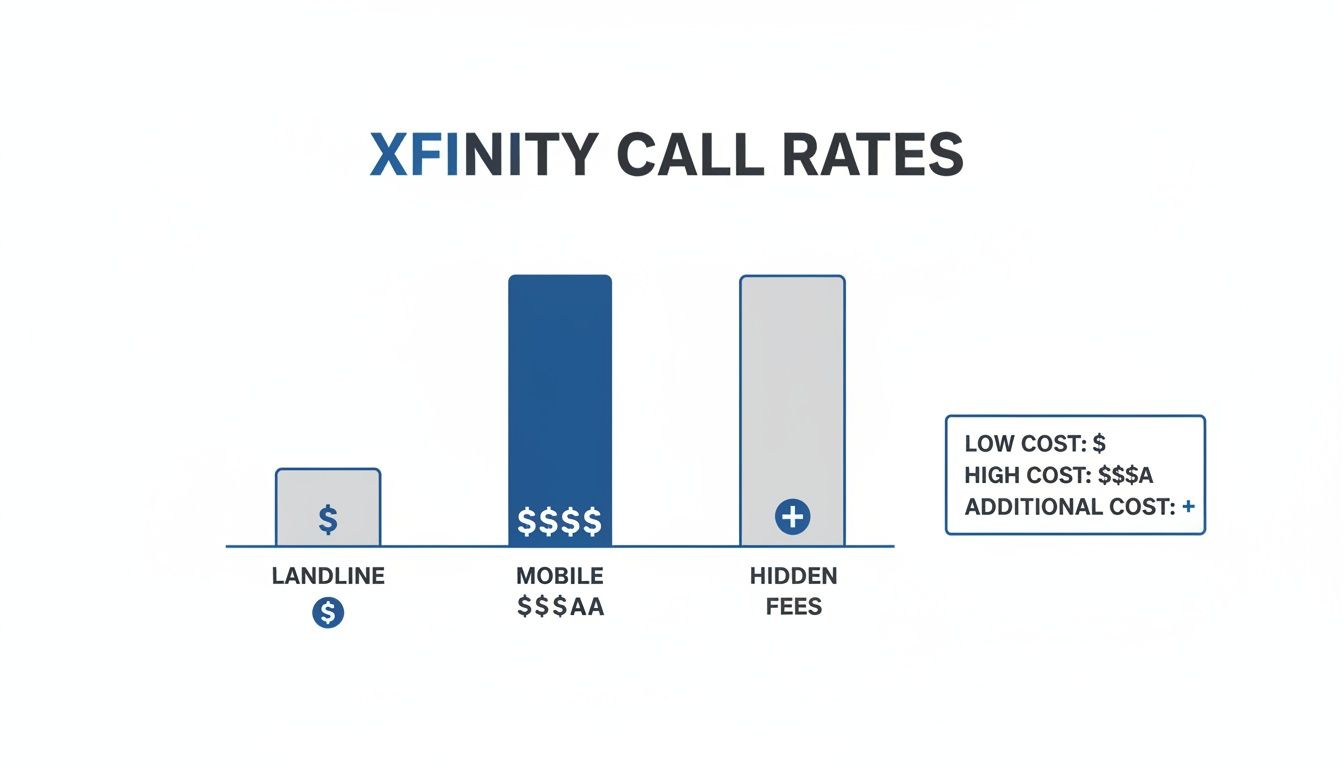 XFINITY CALL RATES

$

$$$$

+

LANDLINE
$

MOBILE
$$$AA

HIDDEN
FEES

LOW COST: $
HIGH COST: $$$A
ADDITIONAL COST: +